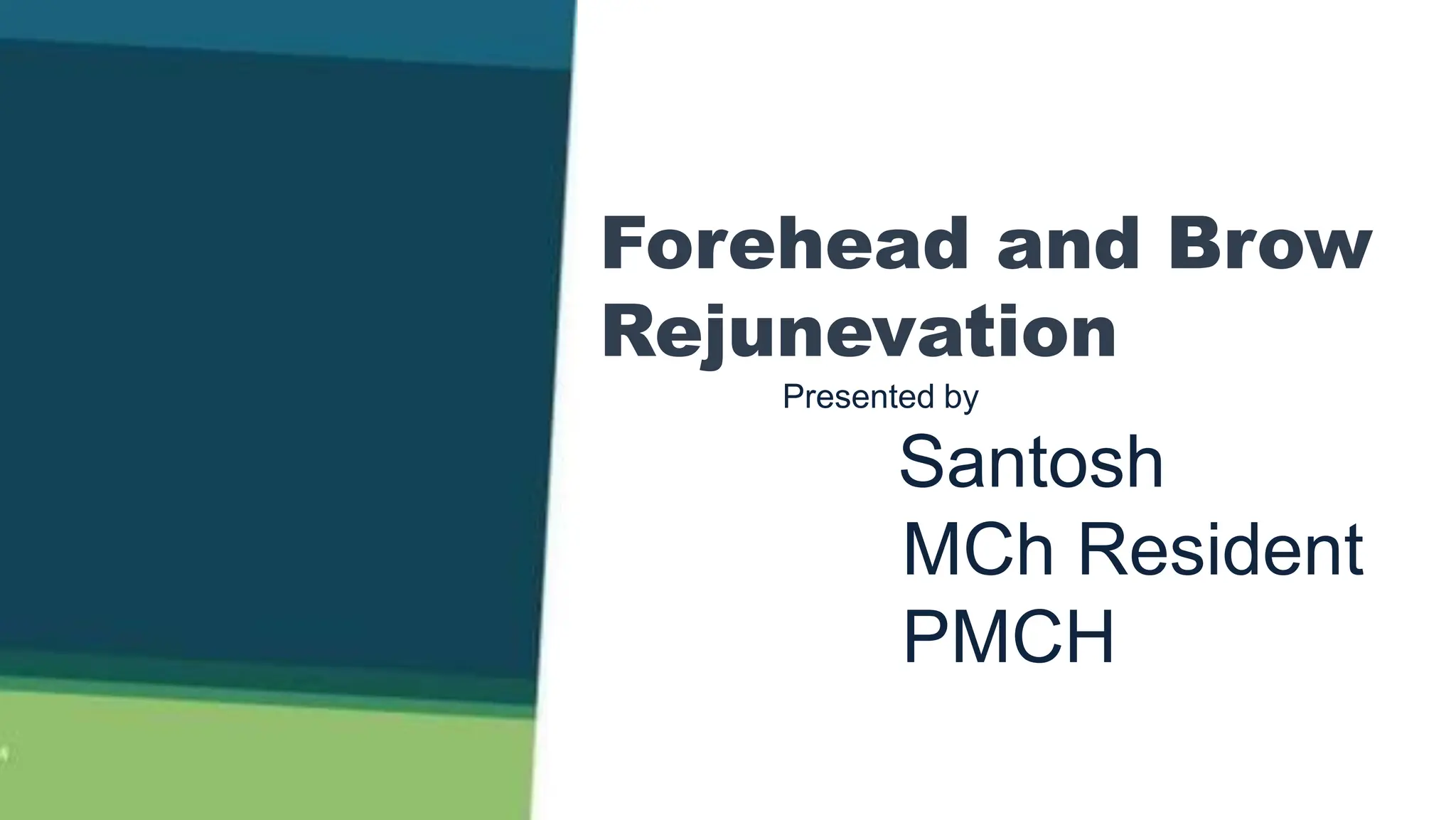 Forehead and Brow Rejunevation

Presented by

Santosh
MCh Resident
PMCH